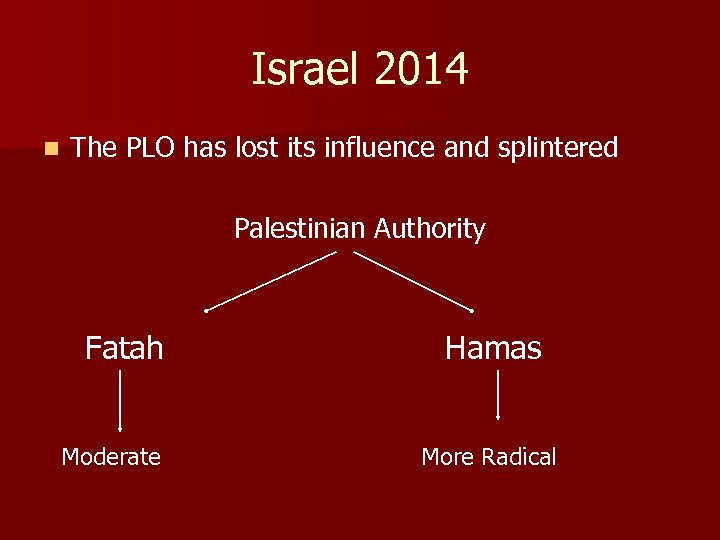 Israel 2014

The PLO has lost its influence and splintered

Palestinian Authority

Fatah

Hamas

Moderate

More Radical